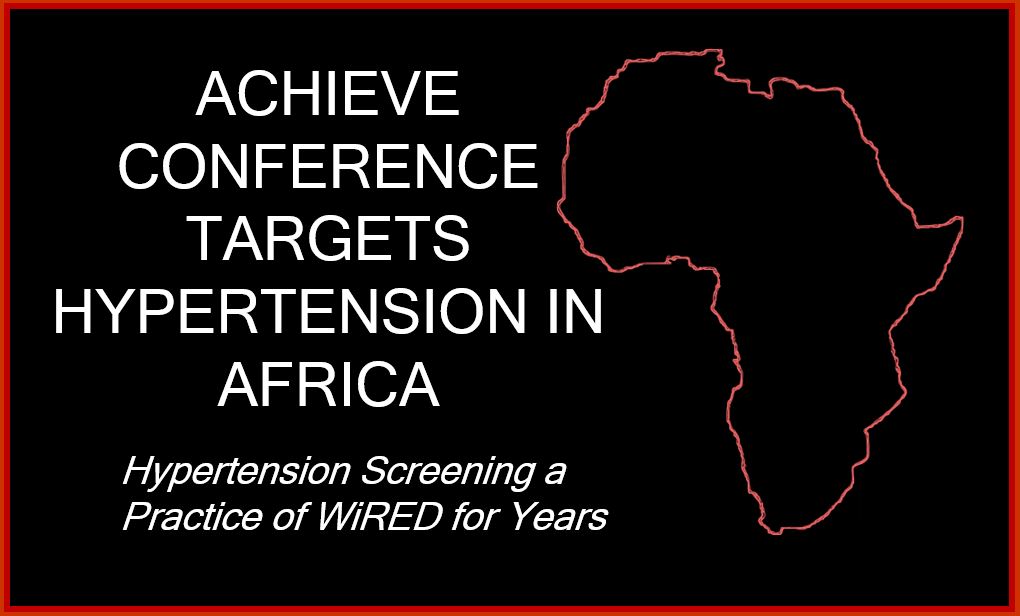 ACHIEVE CONFERENCE TARGETS HYPERTENSION IN AFRICA

Hypertension Screening a Practice of WiRED for Years